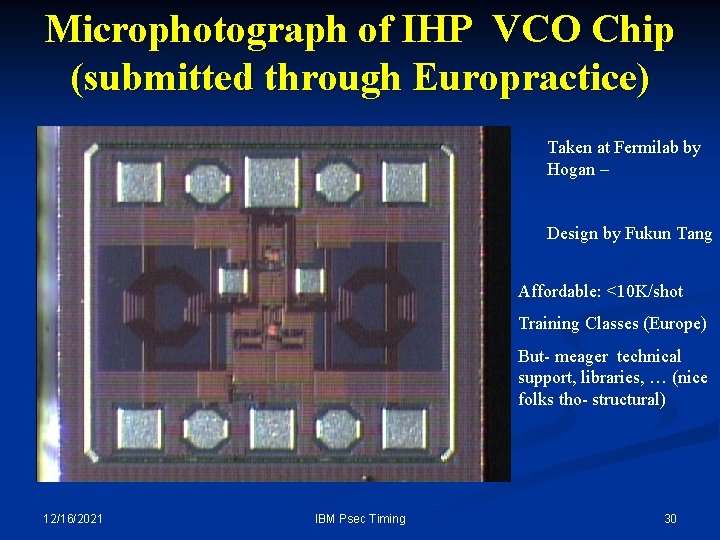 Microphotograph of IHP VCO Chip (submitted through Europractice)

Taken at Fermilab by Hogan –

Design by Fukun Tang

Affordable: <10K/shot

Training Classes (Europe)

But- meager technical support, libraries, … (nice folks tho- structural)

12/16/2021

IBM Psec Timing

30